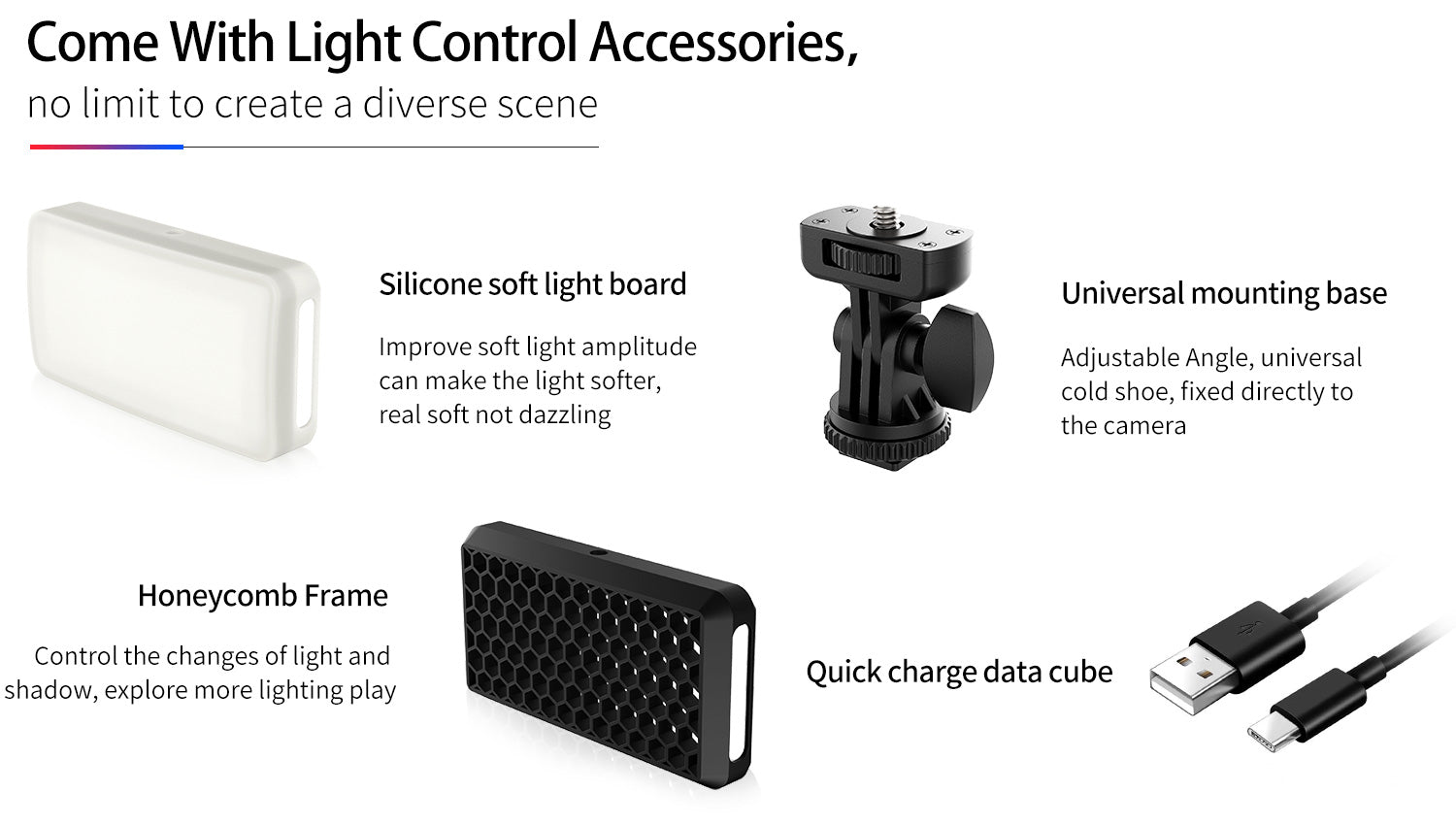 Come With Light Control Accessories,
no limit to create a diverse scene

Silicone soft light board

Improve soft light amplitude can make the light softer, real soft not dazzling

Universal mounting base

Adjustable Angle, universal cold shoe, fixed directly to the camera

Honeycomb Frame

Control the changes of light and shadow, explore more lighting play

Quick charge data cube